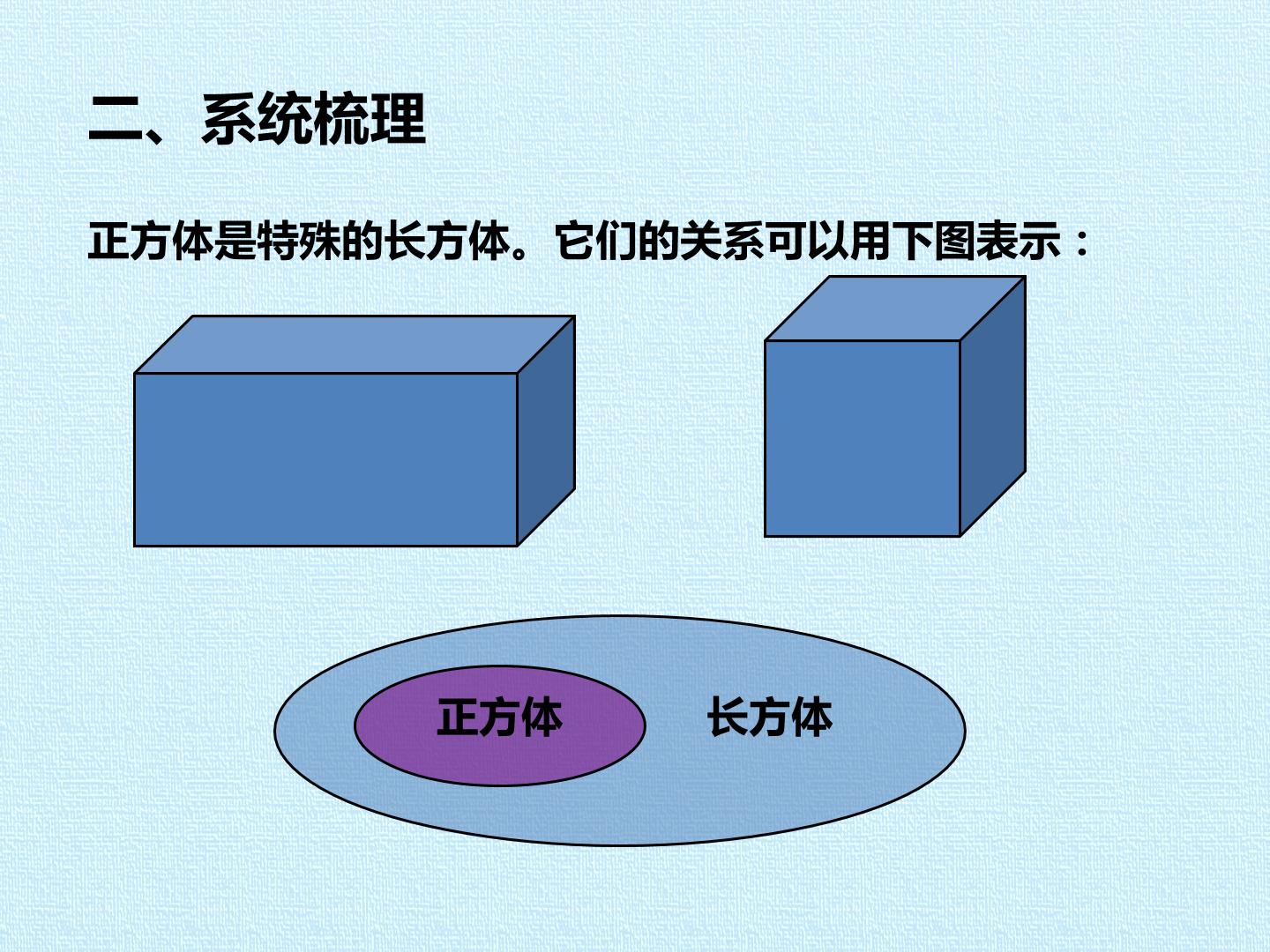 二、系统梳理

正方体是特殊的长方体。它们的关系可以用下图表示：

正方体

长方体